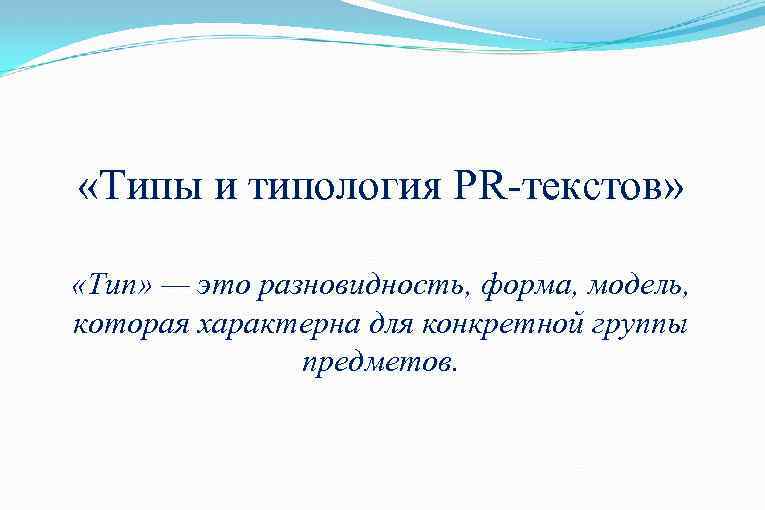 «Типы и типология PR-текстов»

«Тип» — это разновидность, форма, модель, которая характерна для конкретной группы предметов.